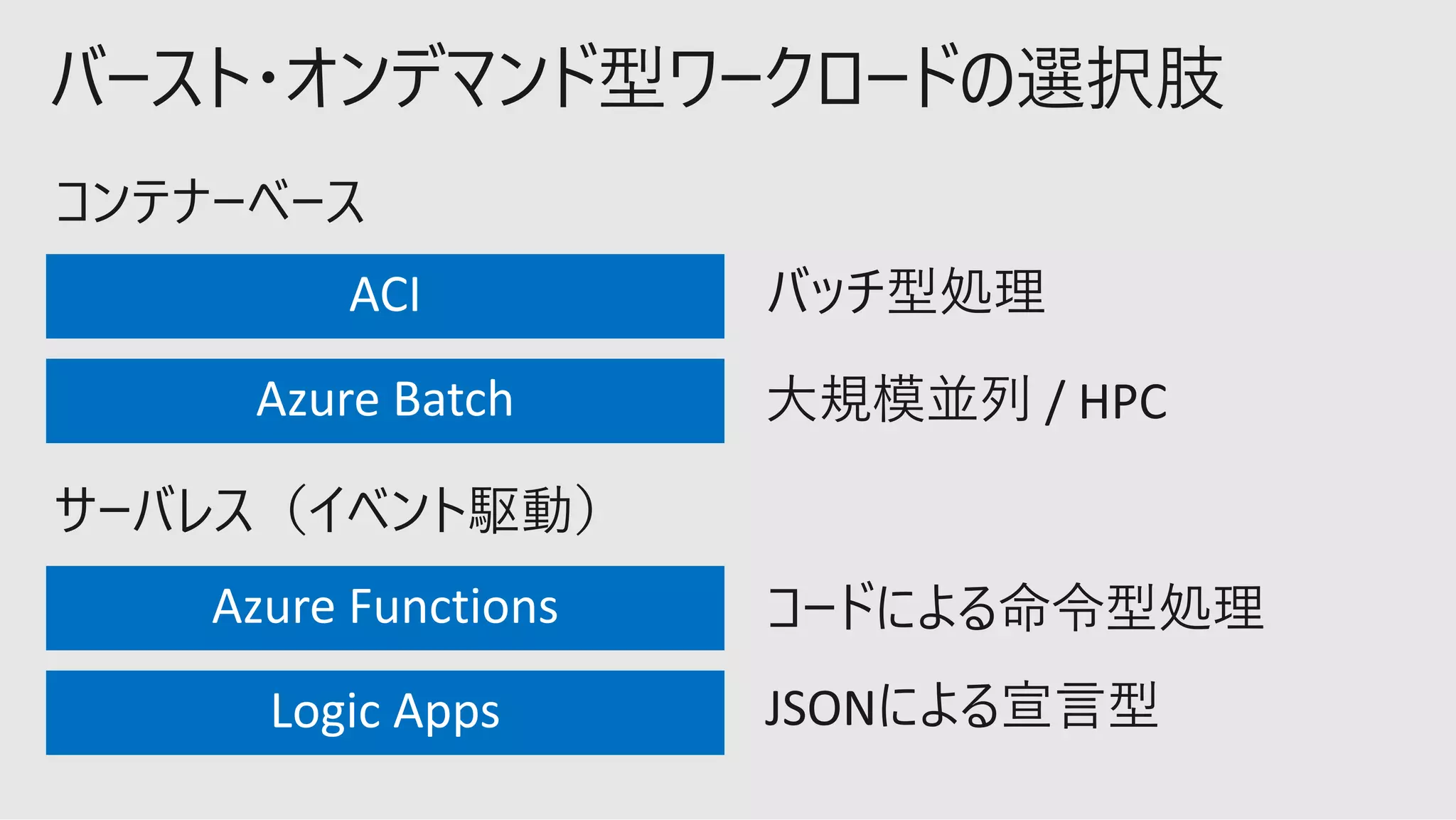 バースト・オンデマンド型ワークロードの選択肢

コンテナーベース

ACI

バッチ型処理

Azure Batch

大規模並列 / HPC

サーバレス（イベント駆動）

Azure Functions

コードによる命令型処理

Logic Apps

JSONによる宣言型